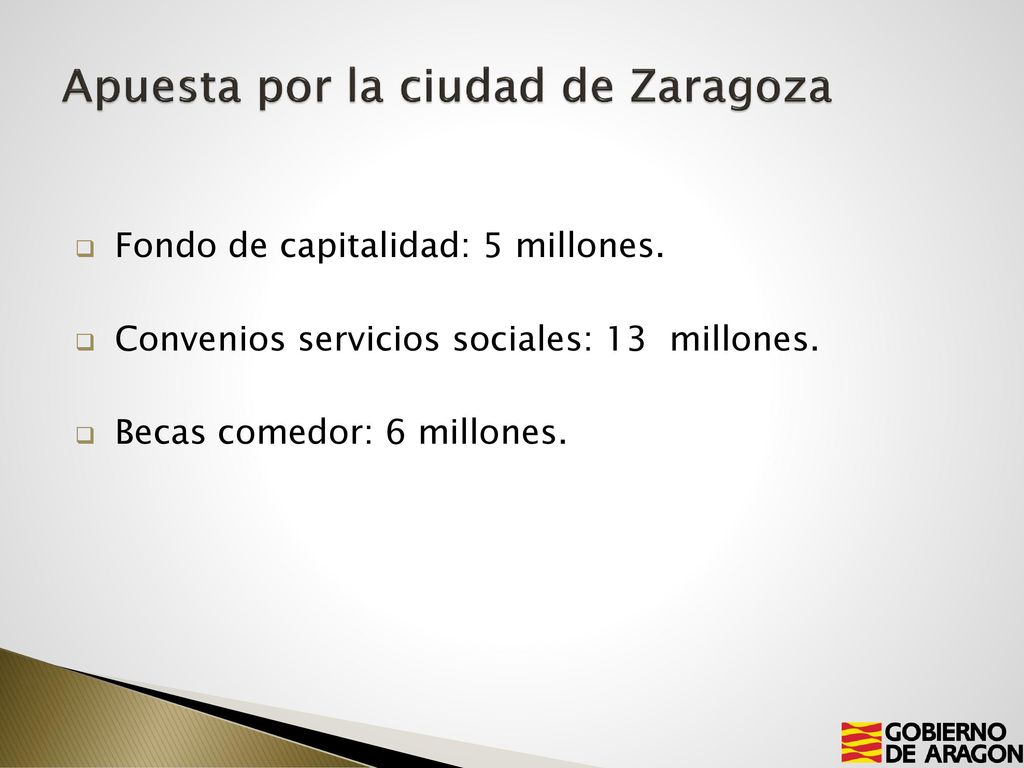 Apuesta por la ciudad de Zaragoza

Fondo de capitalidad: 5 millones.

Convenios servicios sociales: 13 millones.

Becas comedor: 6 millones.

GOBIERNO DE ARAGON